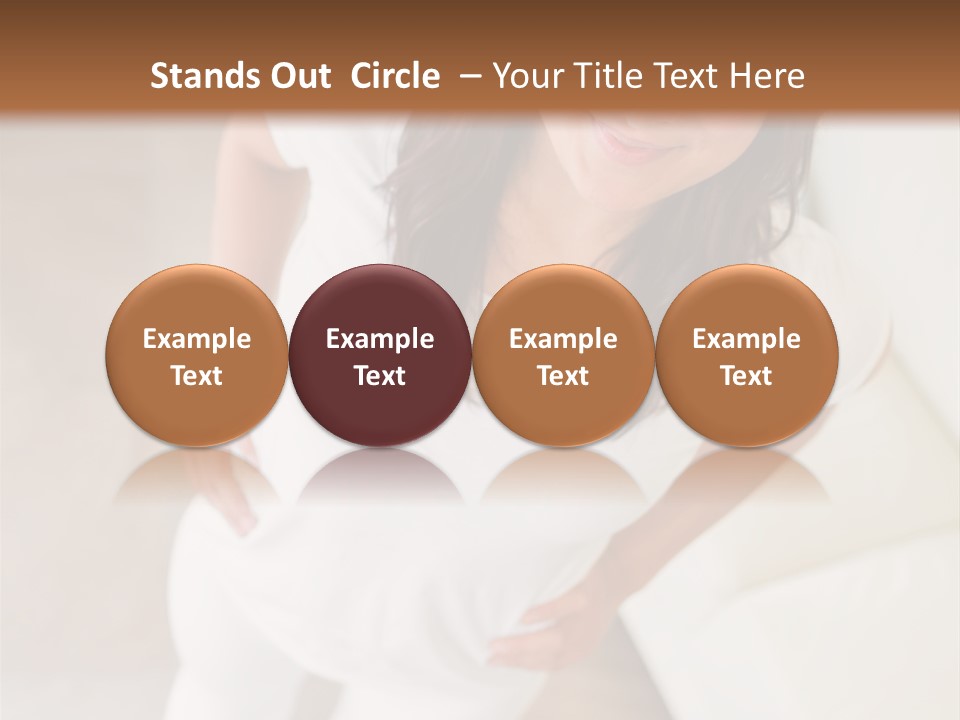 Stands Out  Circle  – Your Title Text Here

Example Text

Example Text

Example Text

Example Text